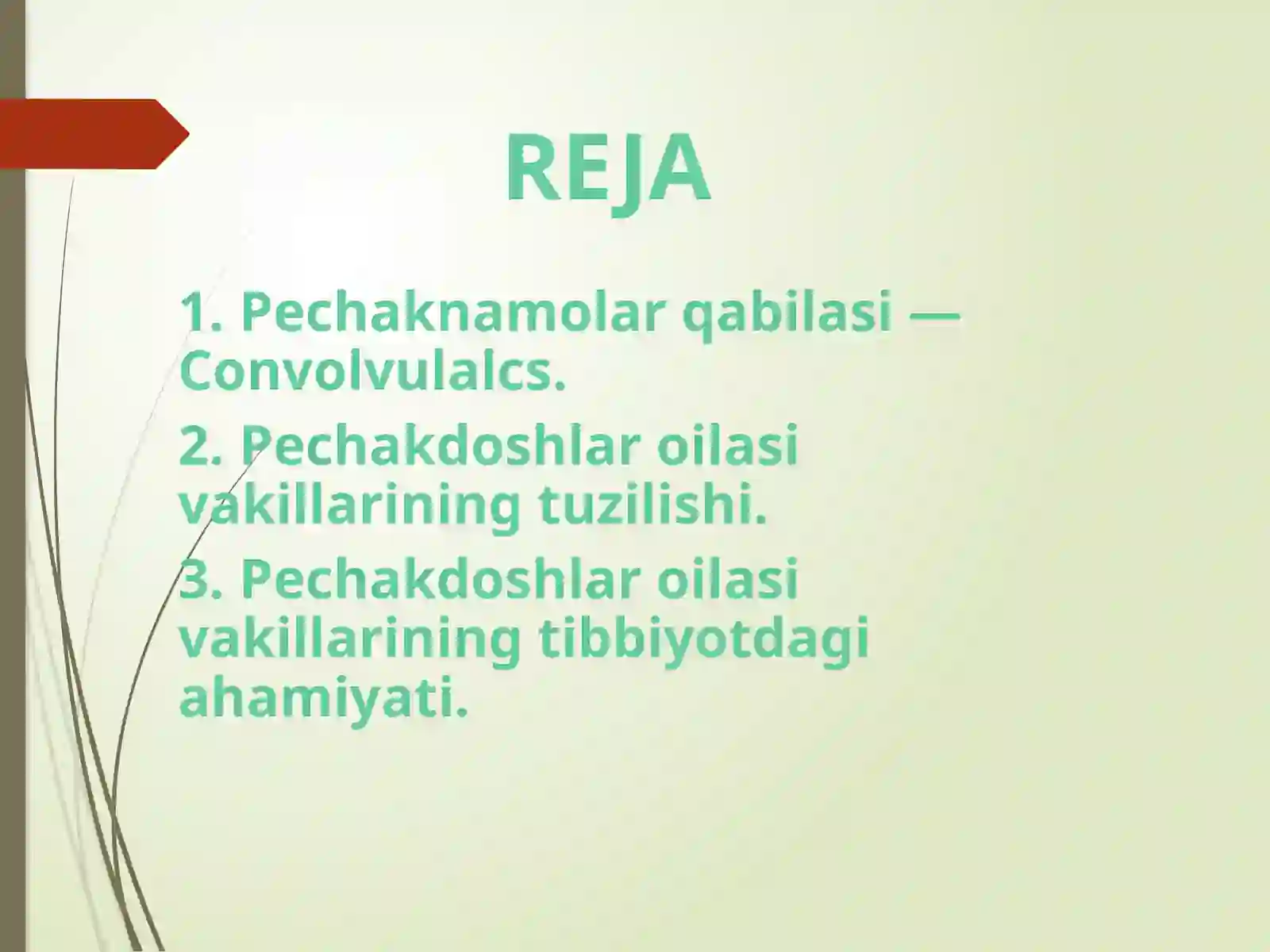 REJA

1. Pechaknamolar qabilasi — Convolvulalcs.

2. Pechakdoshlar oilasi vakillarining tuzilishi.

3. Pechakdoshlar oilasi vakillarining tibbiyotdagi ahamiyati.